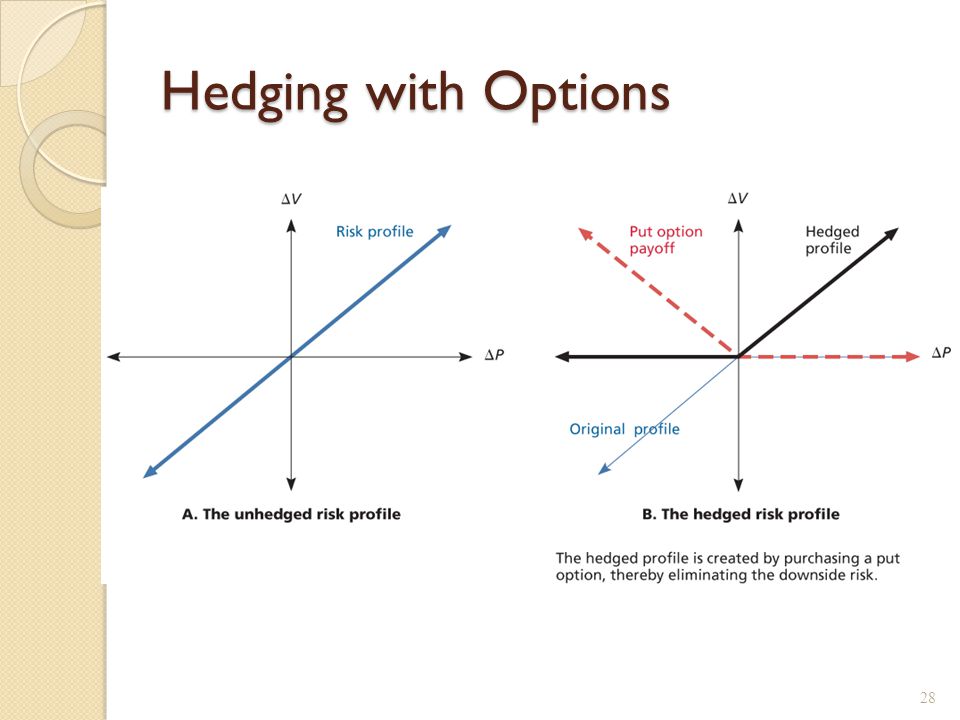 Hedging with Options

$\Delta V$

Risk profile

$\Delta P$

A. The unhedged risk profile

$\Delta V$

Put option payoff

Hedged profile

$\Delta P$

Original profile

B. The hedged risk profile

The hedged profile is created by purchasing a put option, thereby eliminating the downside risk.

28